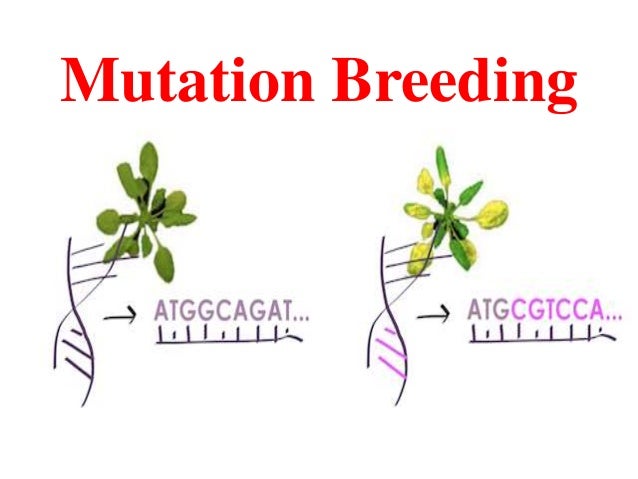 Mutation Breeding

ATGGCAGAT...

ATGCGTCCA...